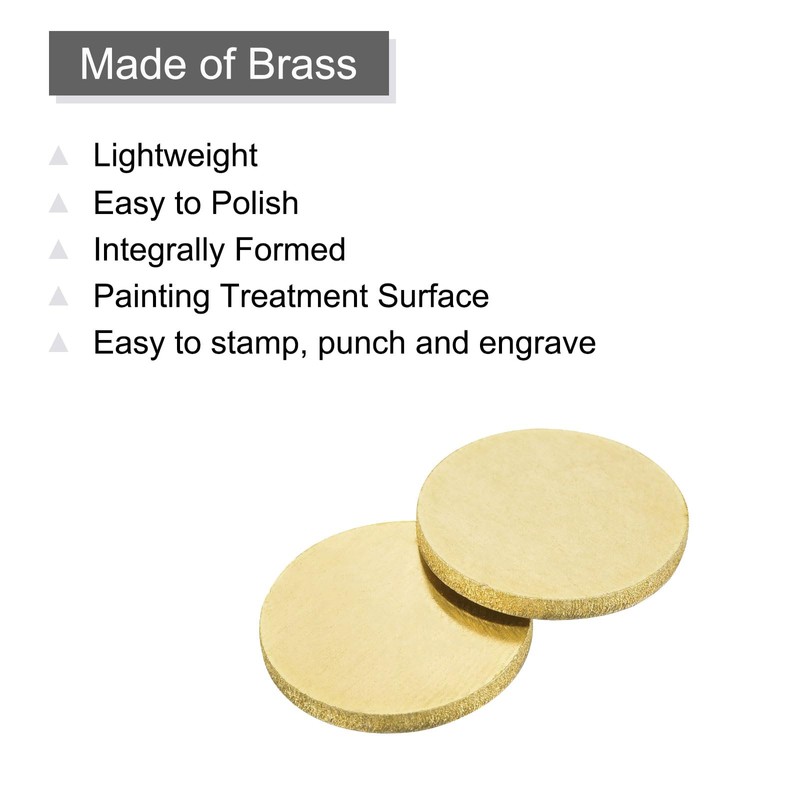 Made of Brass

▲ Lightweight
▲ Easy to Polish
▲ Integrally Formed
▲ Painting Treatment Surface
▲ Easy to stamp, punch and engrave